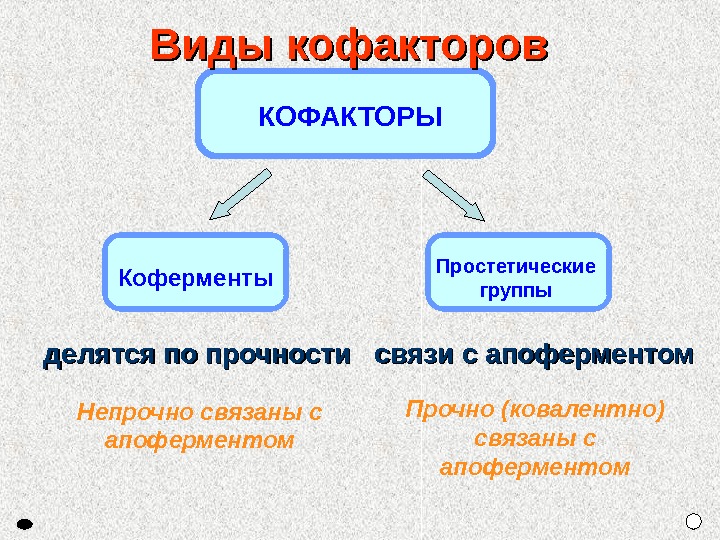 Виды кофакторов

КОФАКТОРЫ

Коферменты

Простетические группы

делятся по прочности связи с апоферментом

Непрочно связаны с апоферментом

Прочно (ковалентно) связаны с апоферментом